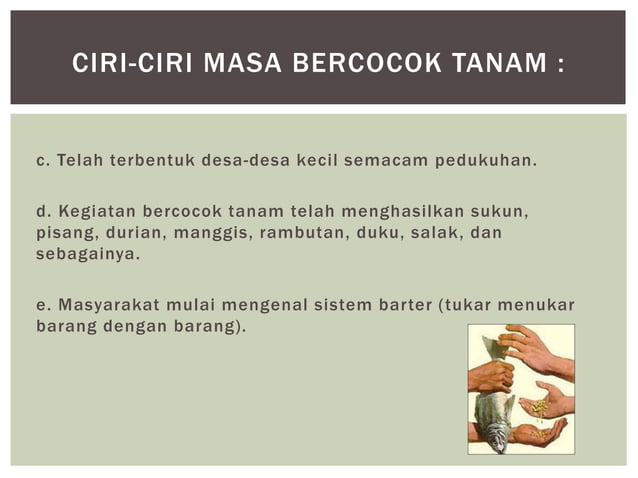 CIRI-CIRI MASA BERCOCOK TANAM :

c. Telah terbentuk desa-desa kecil semacam pedukuhan.

d. Kegiatan bercocok tanam telah menghasilkan sukun, pisang, durian, manggis, rambutan, duku, salak, dan sebagainya.

e. Masyarakat mulai mengenal sistem barter (tukar menukar barang dengan barang).